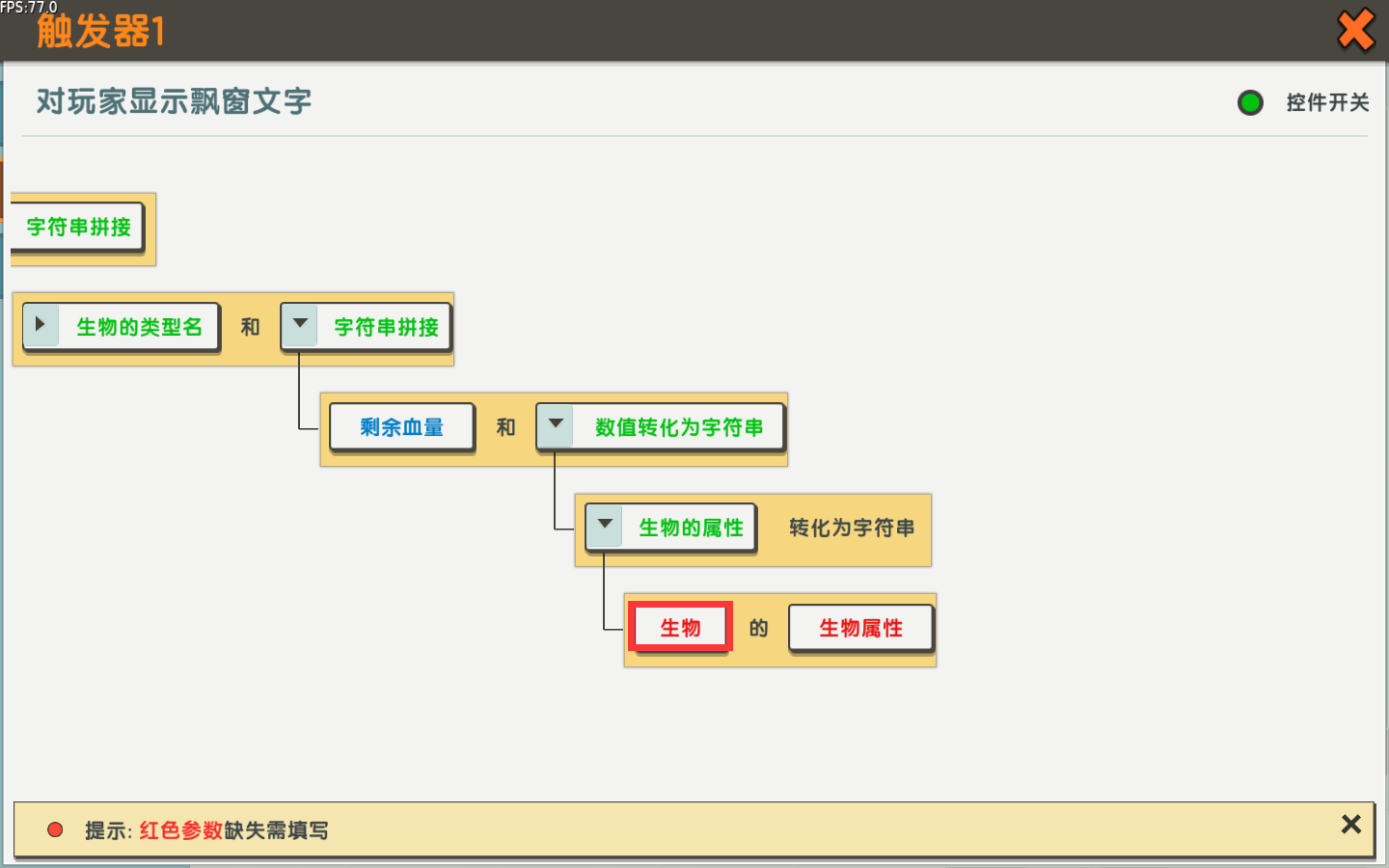 FPS:77.0
触发器1

对玩家显示飘窗文字

控件开关

字符串拼接

生物的类型名 和 字符串拼接

剩余血量 和 数值转化为字符串

生物的属性 转化为字符串

生物 的 生物属性

提示: 红色参数缺失需填写